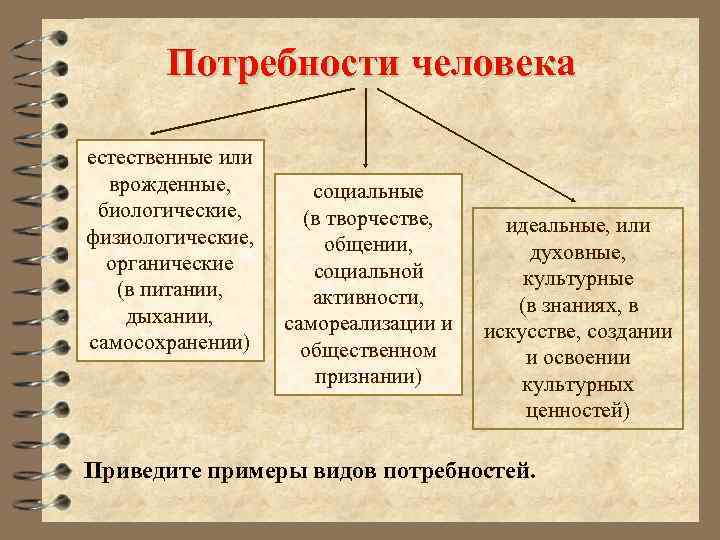 Потребности человека

естественные или врожденные, биологические, физиологические, органические (в питании, дыхании, самосохранении)

социальные (в творчестве, общении, социальной активности, самореализации и общественном признании)

идеальные, или духовные, культурные (в знаниях, в искусстве, создании и освоении культурных ценностей)

Приведите примеры видов потребностей.